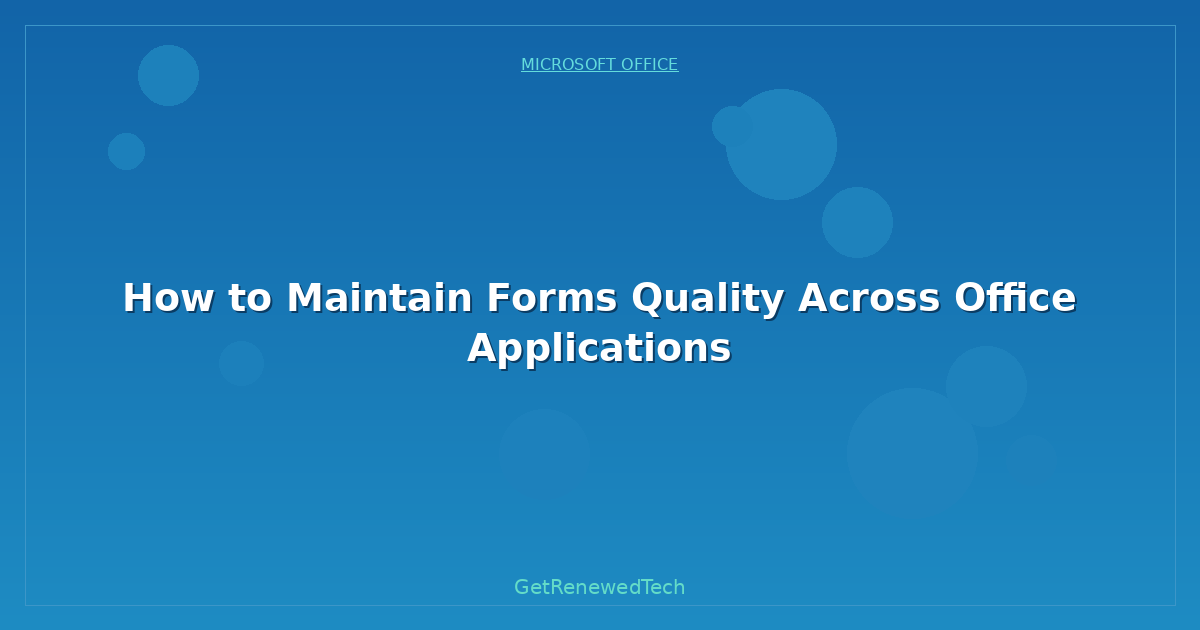 MICROSOFT OFFICE

How to Maintain Forms Quality Across Office Applications

GetRenewedTech